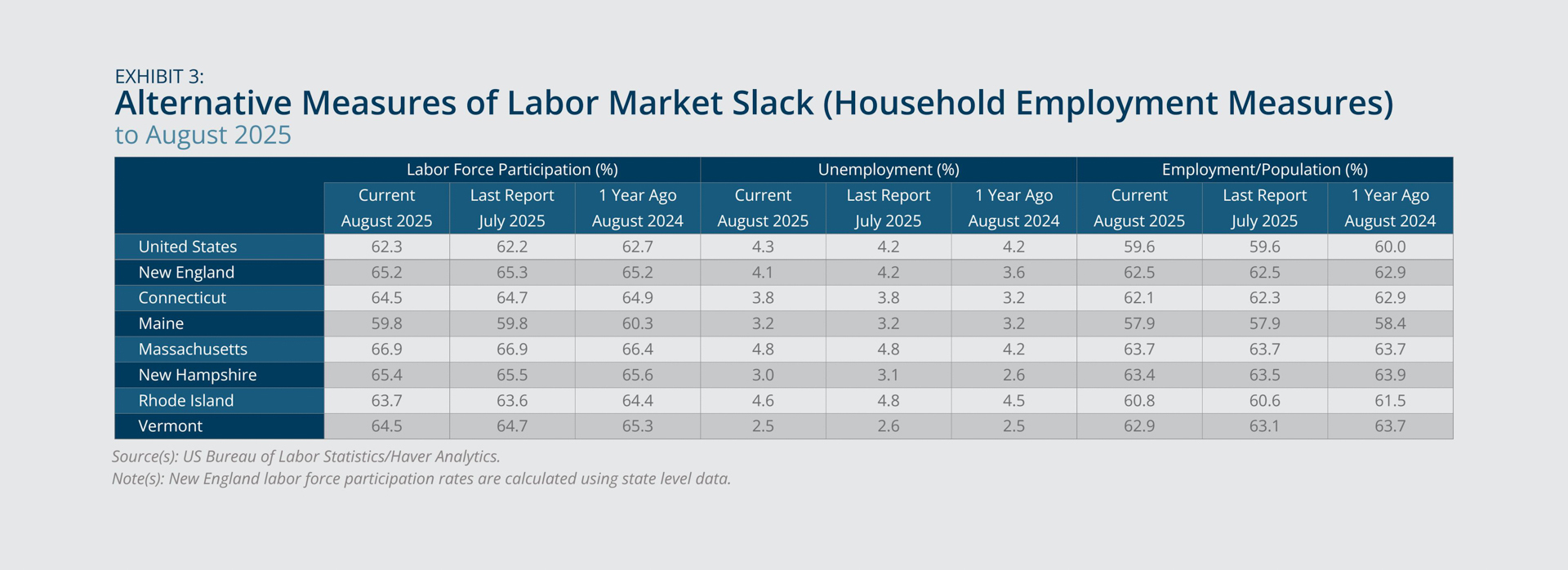 EXHIBIT 3:
Alternative Measures of Labor Market Slack (Household Employment Measures)
to August 2025

| | Labor Force Participation (%) | | | Unemployment (%) | | | Employment/Population (%) | | |
|---|---|---|---|---|---|---|---|---|---|
| | Current August 2025 | Last Report July 2025 | 1 Year Ago August 2024 | Current August 2025 | Last Report July 2025 | 1 Year Ago August 2024 | Current August 2025 | Last Report July 2025 | 1 Year Ago August 2024 |
| United States | 62.3 | 62.2 | 62.7 | 4.3 | 4.2 | 4.2 | 59.6 | 59.6 | 60.0 |
| New England | 65.2 | 65.3 | 65.2 | 4.1 | 4.2 | 3.6 | 62.5 | 62.5 | 62.9 |
| Connecticut | 64.5 | 64.7 | 64.9 | 3.8 | 3.8 | 3.2 | 62.1 | 62.3 | 62.9 |
| Maine | 59.8 | 59.8 | 60.3 | 3.2 | 3.2 | 3.2 | 57.9 | 57.9 | 58.4 |
| Massachusetts | 66.9 | 66.9 | 66.4 | 4.8 | 4.8 | 4.2 | 63.7 | 63.7 | 63.7 |
| New Hampshire | 65.4 | 65.5 | 65.6 | 3.0 | 3.1 | 2.6 | 63.4 | 63.5 | 63.9 |
| Rhode Island | 63.7 | 63.6 | 64.4 | 4.6 | 4.8 | 4.5 | 60.8 | 60.6 | 61.5 |
| Vermont | 64.5 | 64.7 | 65.3 | 2.5 | 2.6 | 2.5 | 62.9 | 63.1 | 63.7 |

Source(s): US Bureau of Labor Statistics/Haver Analytics.
Note(s): New England labor force participation rates are calculated using state level data.